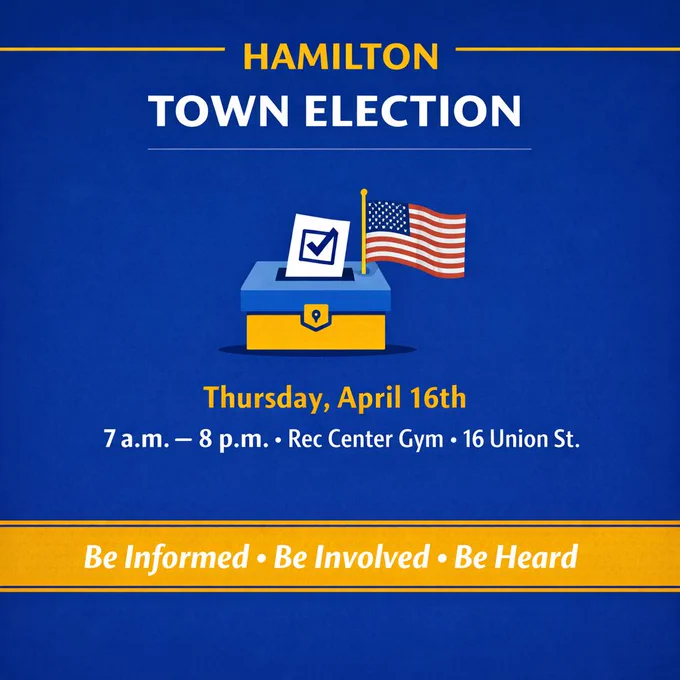 HAMILTON
TOWN ELECTION

Thursday, April 16th
7 a.m. — 8 p.m. • Rec Center Gym • 16 Union St.

Be Informed • Be Involved • Be Heard